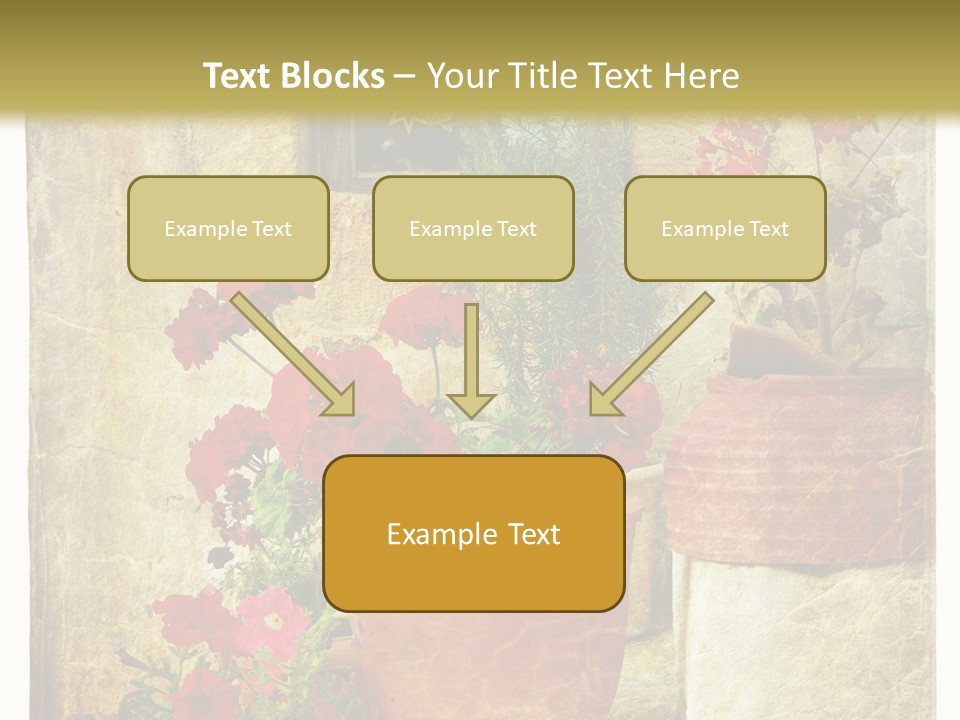 Text Blocks – Your Title Text Here

Example Text

Example Text

Example Text

Example Text